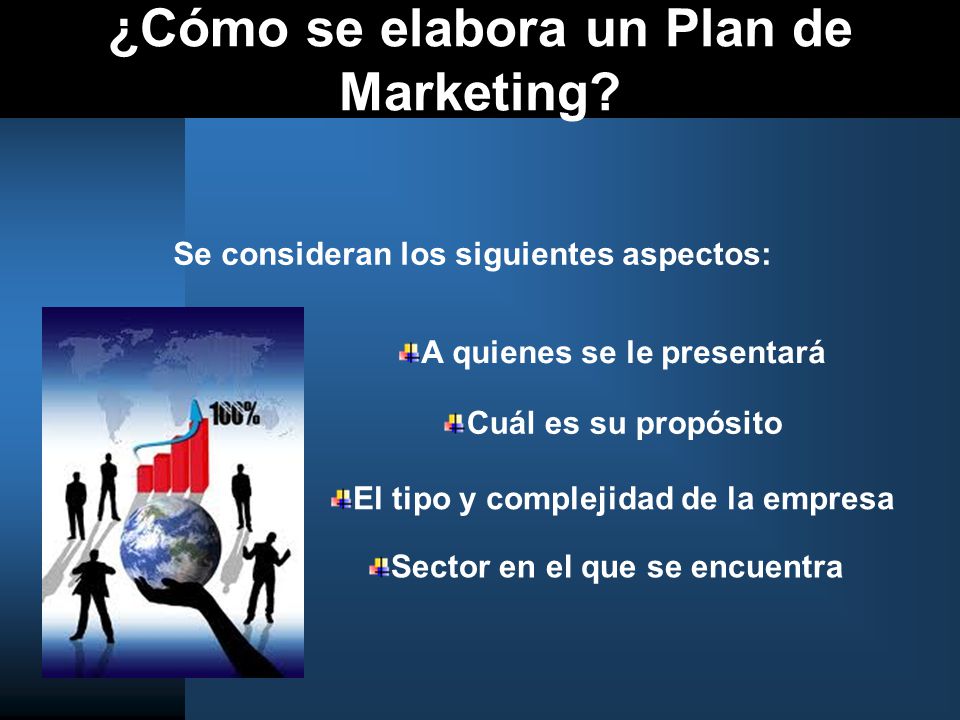 ¿Cómo se elabora un Plan de Marketing?

Se consideran los siguientes aspectos:

100%

A quienes se le presentará

Cuál es su propósito

El tipo y complejidad de la empresa

Sector en el que se encuentra